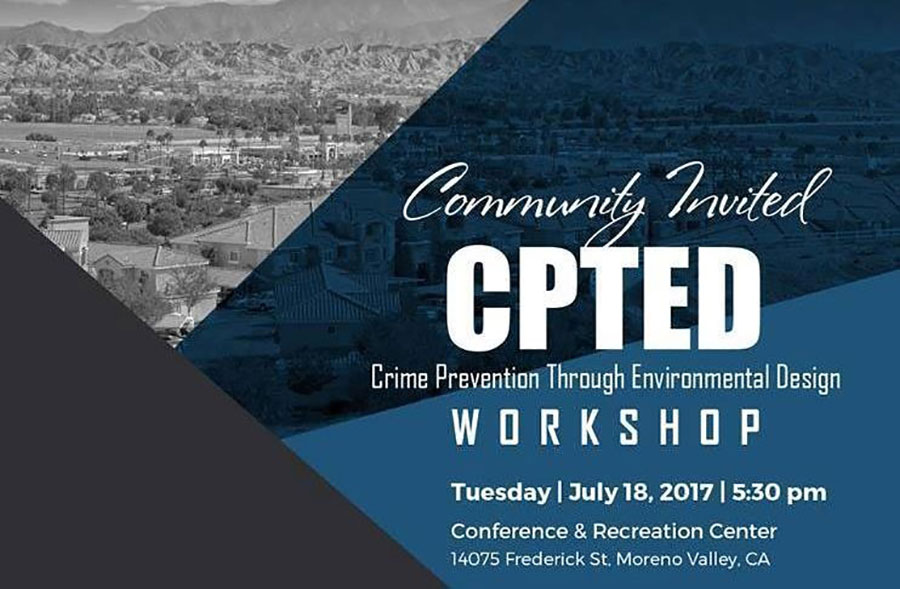 Community Invited
CPTED
Crime Prevention Through Environmental Design
WORKSHOP

Tuesday | July 18, 2017 | 5:30 pm
Conference & Recreation Center
14075 Frederick St, Moreno Valley, CA